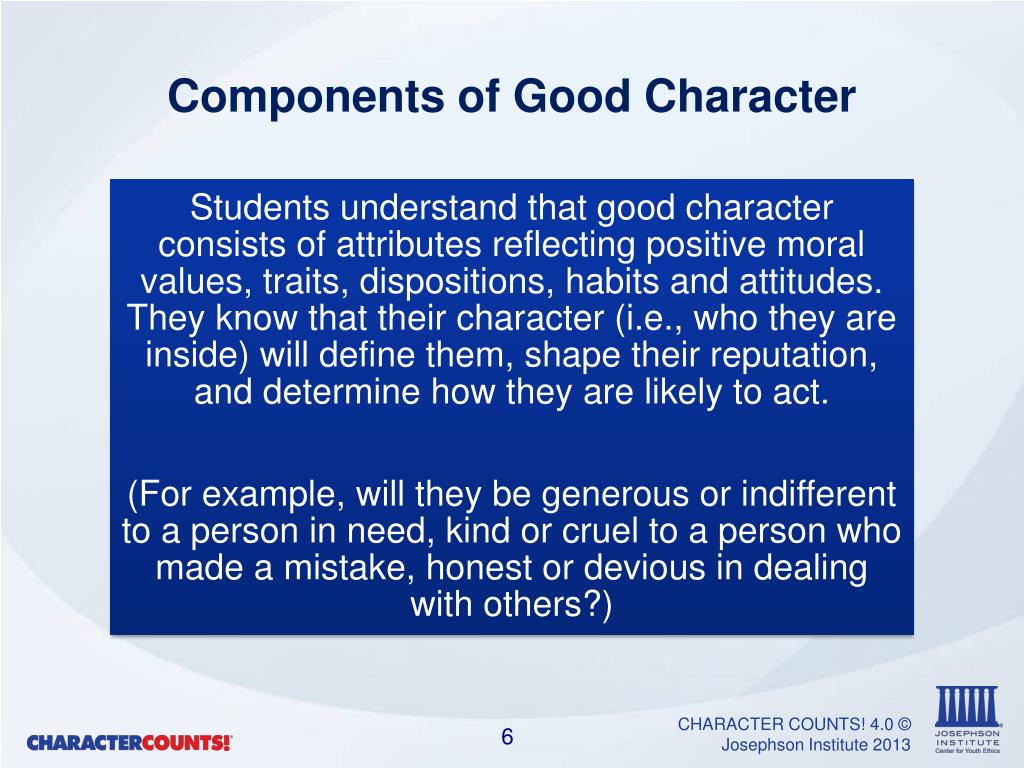 Components of Good Character

Students understand that good character consists of attributes reflecting positive moral values, traits, dispositions, habits and attitudes. They know that their character (i.e., who they are inside) will define them, shape their reputation, and determine how they are likely to act.

(For example, will they be generous or indifferent to a person in need, kind or cruel to a person who made a mistake, honest or devious in dealing with others?)

CHARACTERCOUNTS!

6

CHARACTER COUNTS! 4.0 © Josephson Institute 2013

JOSEPHSON INSTITUTE Center for Youth Ethics